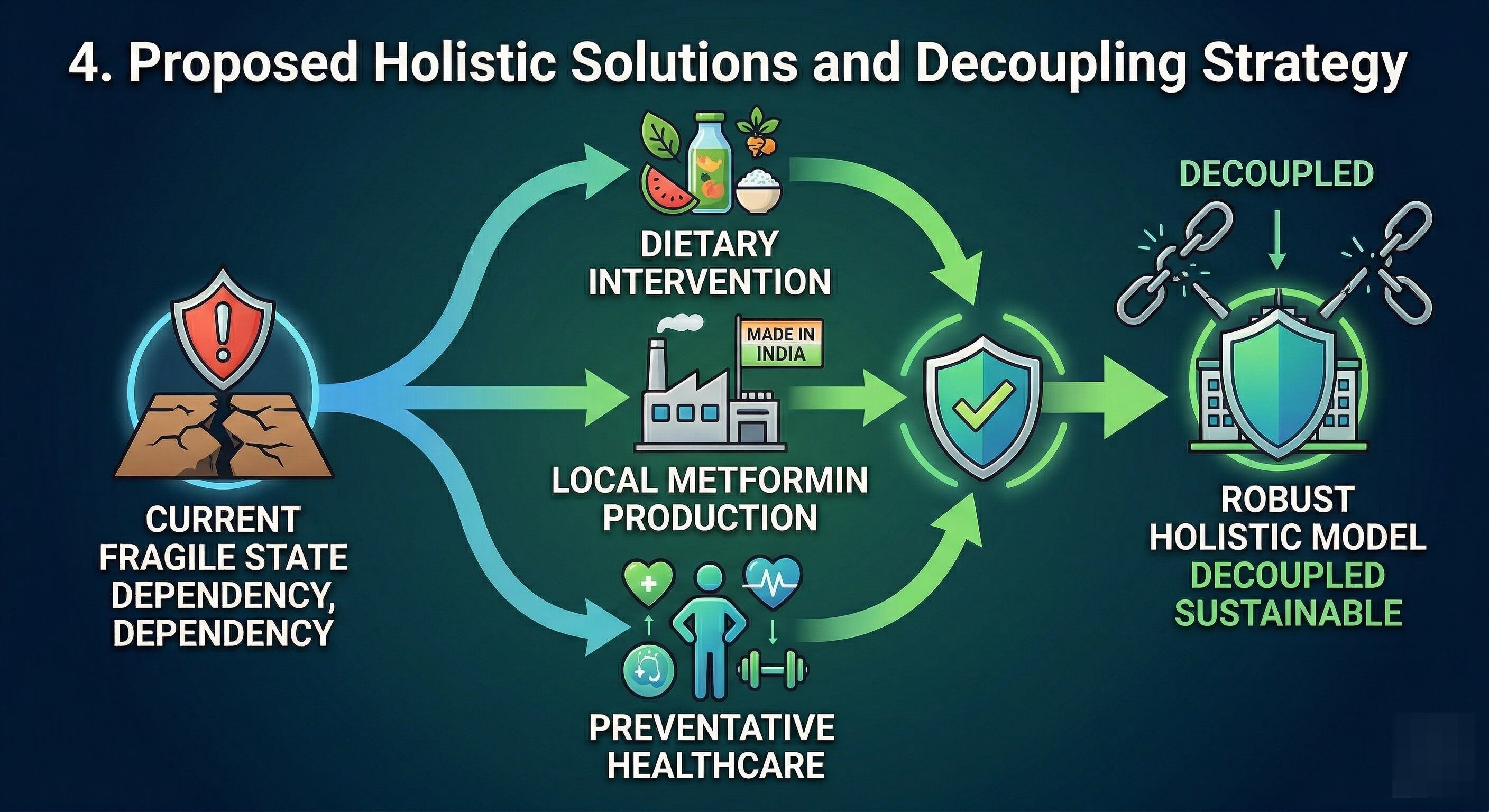 4. Proposed Holistic Solutions and Decoupling Strategy

CURRENT FRAGILE STATE DEPENDENCY, DEPENDENCY

DIETARY INTERVENTION

MADE IN INDIA

LOCAL METFORMIN PRODUCTION

PREVENTATIVE HEALTHCARE

DECOUPLED

ROBUST HOLISTIC MODEL DECOUPLED SUSTAINABLE